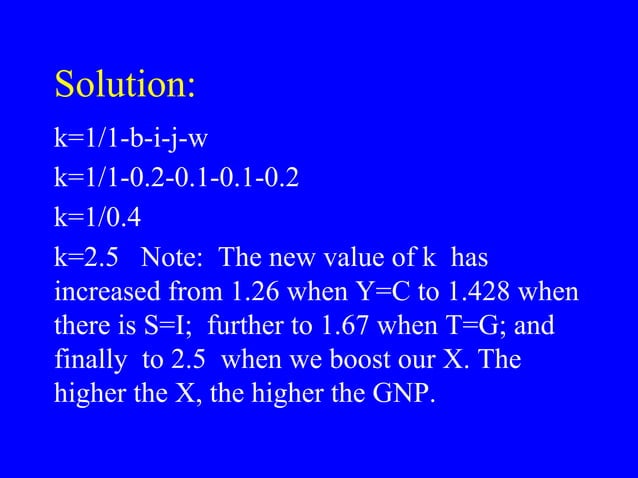 Solution:

k=1/1-b-i-j-w

k=1/1-0.2-0.1-0.1-0.2

k=1/0.4

k=2.5 Note: The new value of k has increased from 1.26 when Y=C to 1.428 when there is S=I; further to 1.67 when T=G; and finally to 2.5 when we boost our X. The higher the X, the higher the GNP.